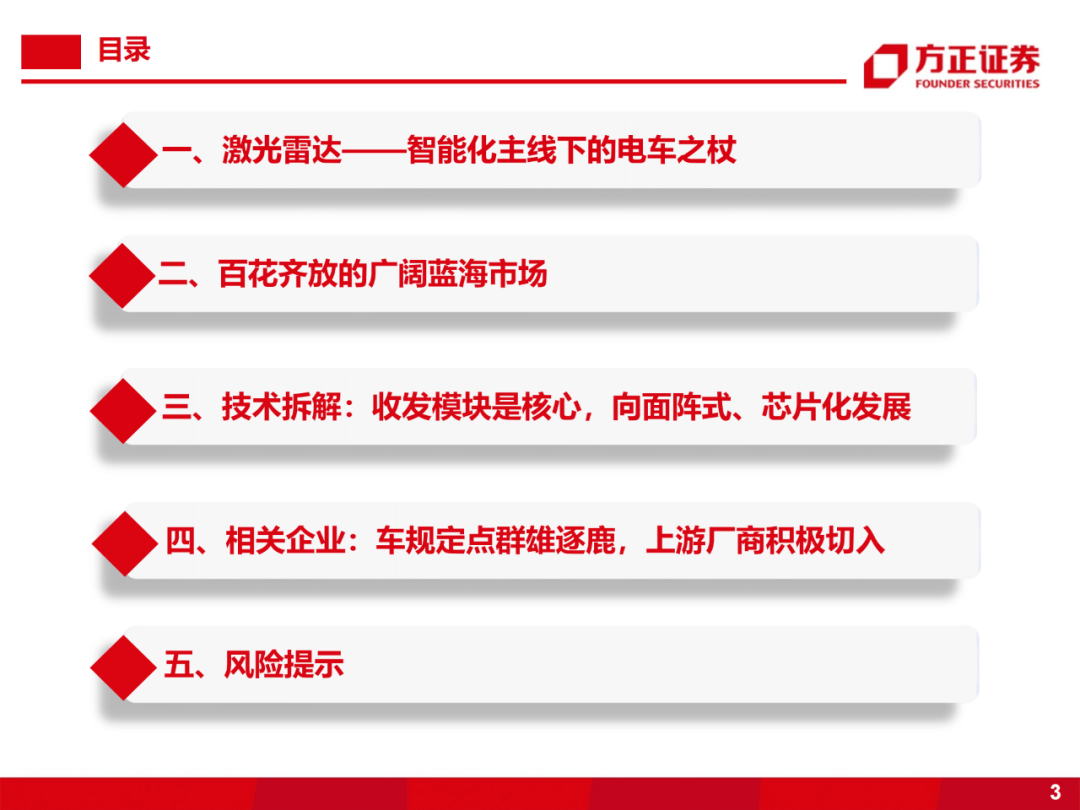 目录

方正证券
FOUNDER SECURITIES

一、激光雷达——智能化主线下的电车之杖

二、百花齐放的广阔蓝海市场

三、技术拆解：收发模块是核心，向面阵式、芯片化发展

四、相关企业：车规定点群雄逐鹿，上游厂商积极切入

五、风险提示

3